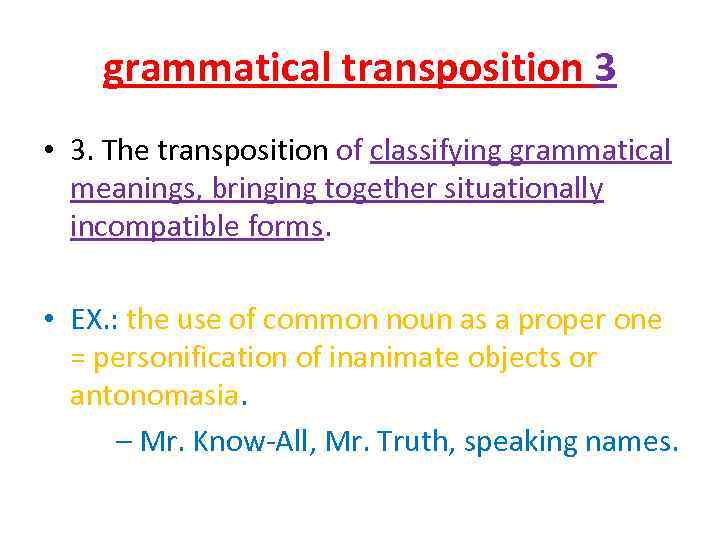 grammatical transposition 3

• 3. The transposition of classifying grammatical meanings, bringing together situationally incompatible forms.

• EX.: the use of common noun as a proper one = personification of inanimate objects or antonomasia.

– Mr. Know-All, Mr. Truth, speaking names.